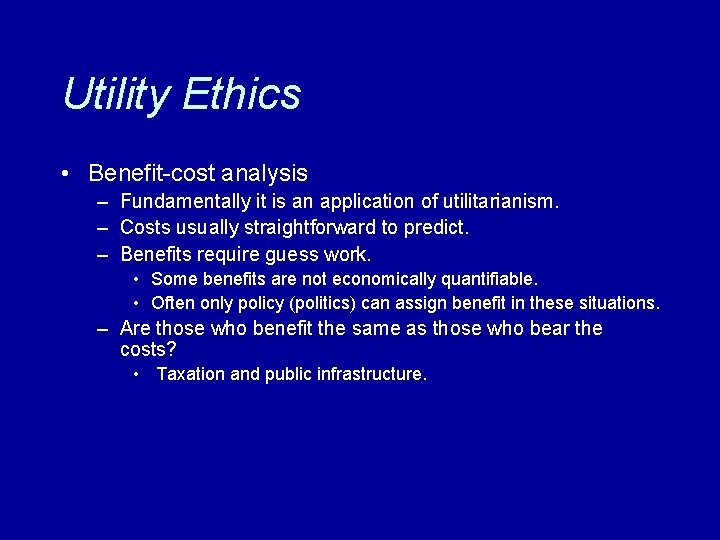 Utility Ethics

• Benefit-cost analysis
– Fundamentally it is an application of utilitarianism.
– Costs usually straightforward to predict.
– Benefits require guess work.
• Some benefits are not economically quantifiable.
• Often only policy (politics) can assign benefit in these situations.
– Are those who benefit the same as those who bear the costs?
• Taxation and public infrastructure.